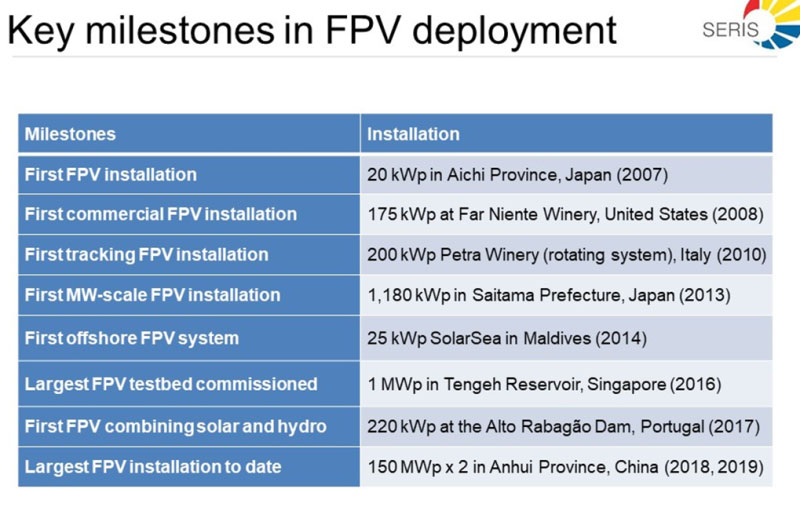 Key milestones in FPV deployment

SERIS

| Milestones | Installation |
|---|---|
| First FPV installation | 20 kWp in Aichi Province, Japan (2007) |
| First commercial FPV installation | 175 kWp at Far Niente Winery, United States (2008) |
| First tracking FPV installation | 200 kWp Petra Winery (rotating system), Italy (2010) |
| First MW-scale FPV installation | 1,180 kWp in Saitama Prefecture, Japan (2013) |
| First offshore FPV system | 25 kWp SolarSea in Maldives (2014) |
| Largest FPV testbed commissioned | 1 MWp in Tengeh Reservoir, Singapore (2016) |
| First FPV combining solar and hydro | 220 kWp at the Alto Rabagão Dam, Portugal (2017) |
| Largest FPV installation to date | 150 MWp x 2 in Anhui Province, China (2018, 2019) |